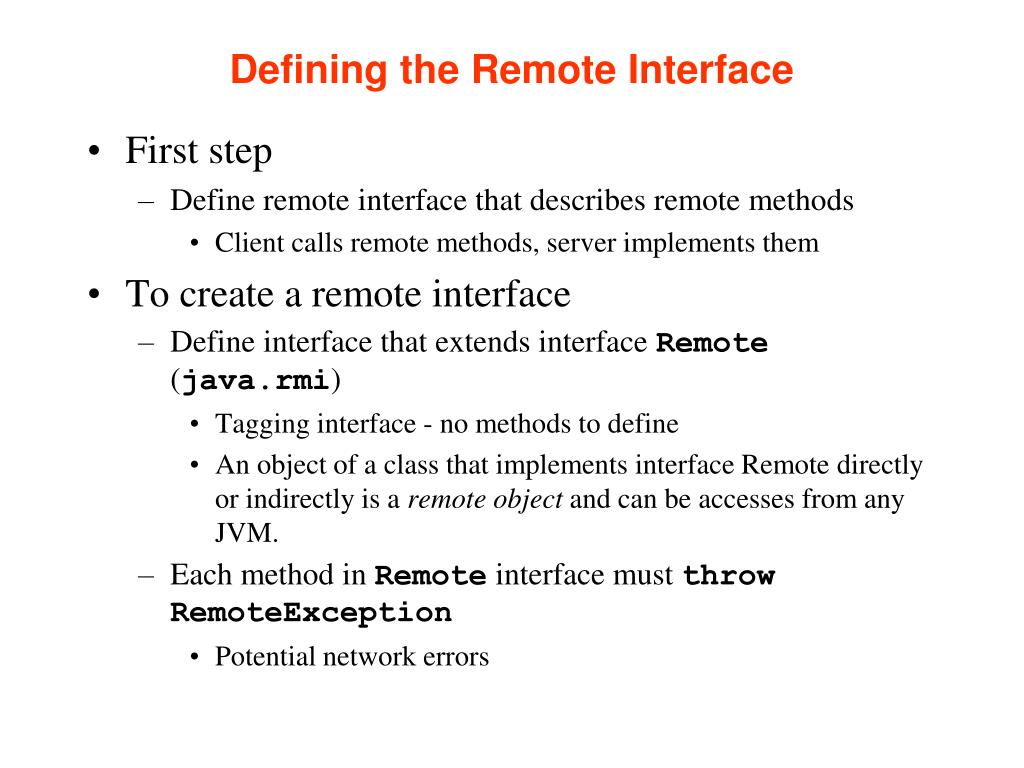 Defining the Remote Interface

• First step
– Define remote interface that describes remote methods
• Client calls remote methods, server implements them

• To create a remote interface
– Define interface that extends interface Remote (java.rmi)
• Tagging interface - no methods to define
• An object of a class that implements interface Remote directly or indirectly is a remote object and can be accesses from any JVM.
– Each method in Remote interface must throw RemoteException
• Potential network errors